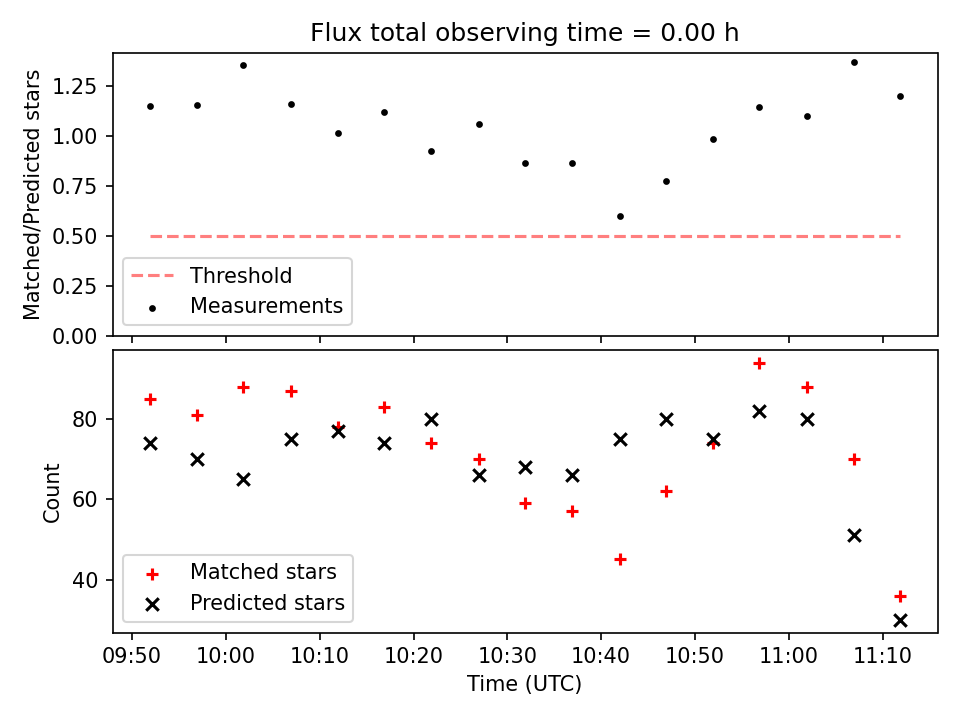 Flux total observing time = 0.00 h

Matched/Predicted stars

1.25
1.00
0.75
0.50
0.25
0.00

Threshold
Measurements

Count

80
60
40

Matched stars
Predicted stars

09:50 10:00 10:10 10:20 10:30 10:40 10:50 11:00 11:10

Time (UTC)